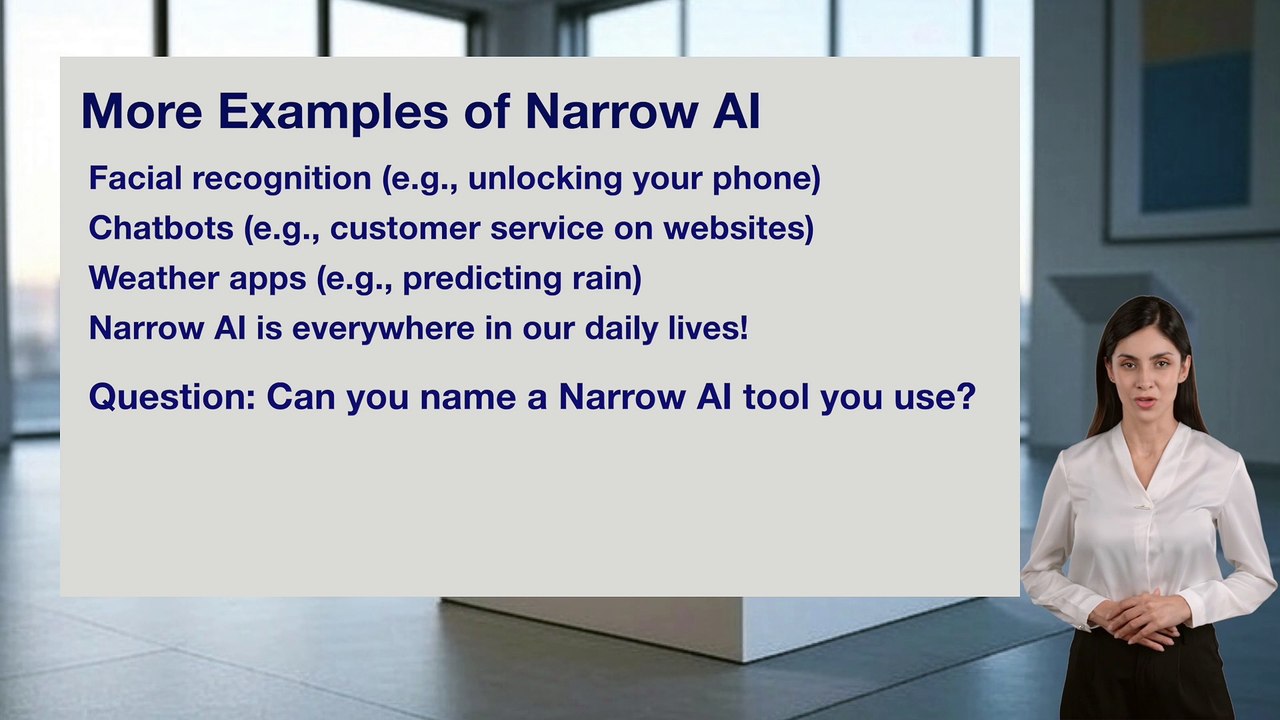 More Examples of Narrow AI

Facial recognition (e.g., unlocking your phone)

Chatbots (e.g., customer service on websites)

Weather apps (e.g., predicting rain)

Narrow AI is everywhere in our daily lives!

Question: Can you name a Narrow AI tool you use?